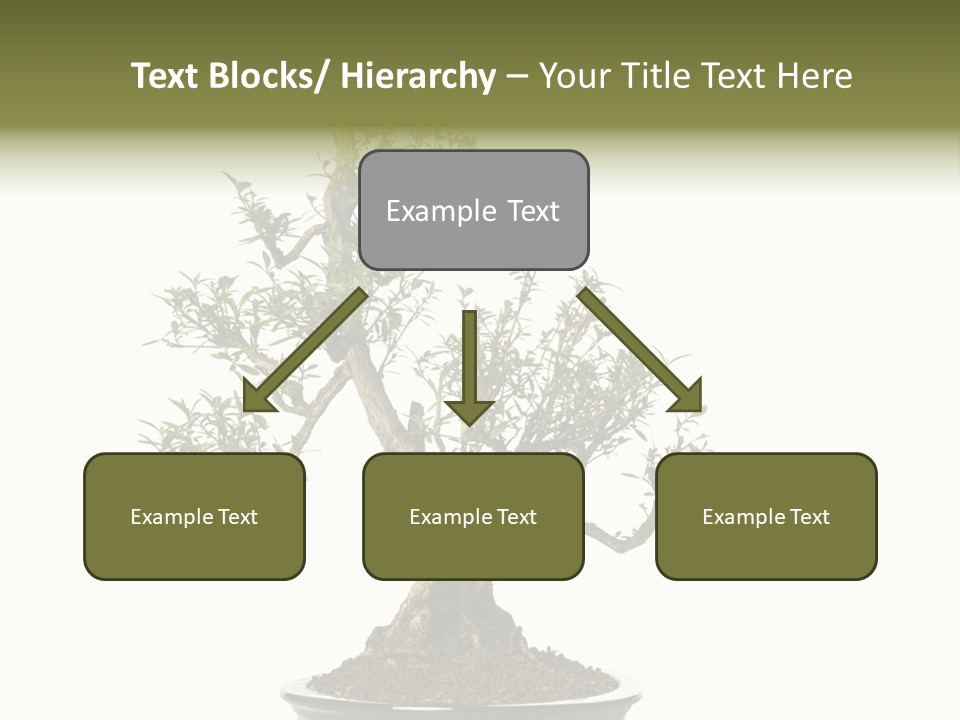 Text Blocks/ Hierarchy – Your Title Text Here

Example Text

Example Text

Example Text

Example Text